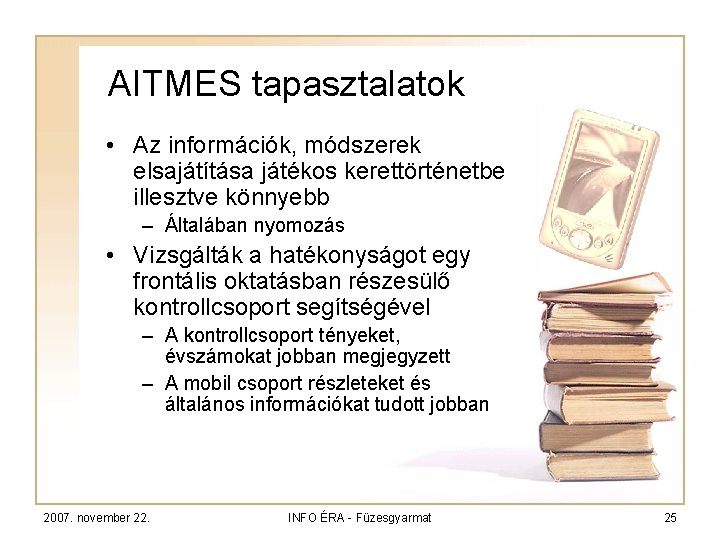 AITMES tapasztalatok

• Az információk, módszerek elsajátítása játékos kerettörténetbe illesztve könnyebb
 – Általában nyomozás
• Vizsgálták a hatékonyságot egy frontális oktatásban részesülő kontrollcsoport segítségével
 – A kontrollcsoport tényeket, évszámokat jobban megjegyzett
 – A mobil csoport részleteket és általános információkat tudott jobban

2007. november 22.
INFO ÉRA - Füzesgyarmat
25